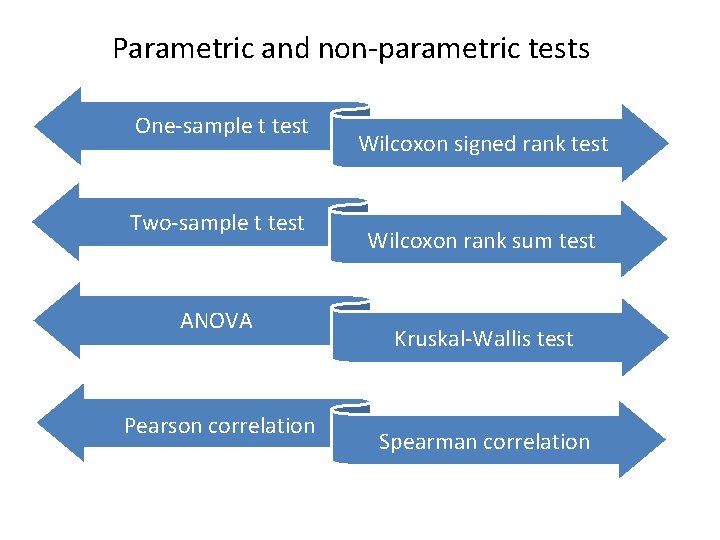 Parametric and non-parametric tests

One-sample t test

Wilcoxon signed rank test

Two-sample t test

Wilcoxon rank sum test

ANOVA

Kruskal-Wallis test

Pearson correlation

Spearman correlation